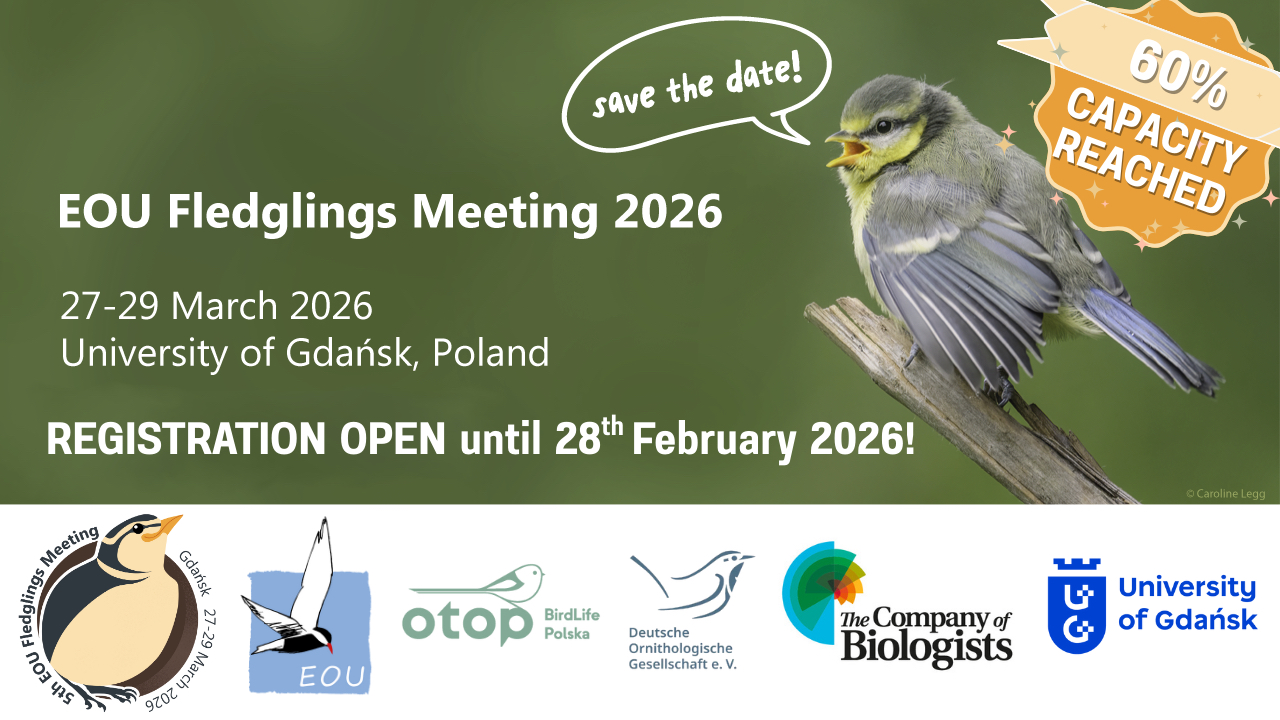 save the date!

60% CAPACITY REACHED

EOU Fledglings Meeting 2026

27-29 March 2026
University of Gdańsk, Poland

REGISTRATION OPEN until 28$^{th}$ February 2026!

© Caroline Legg

5th EOU Fledglings Meeting Gdańsk 27-29 March 2026

EOU

otop BirdLife Polska

Deutsche Ornithologische Gesellschaft e. V.

The Company of Biologists

University of Gdańsk